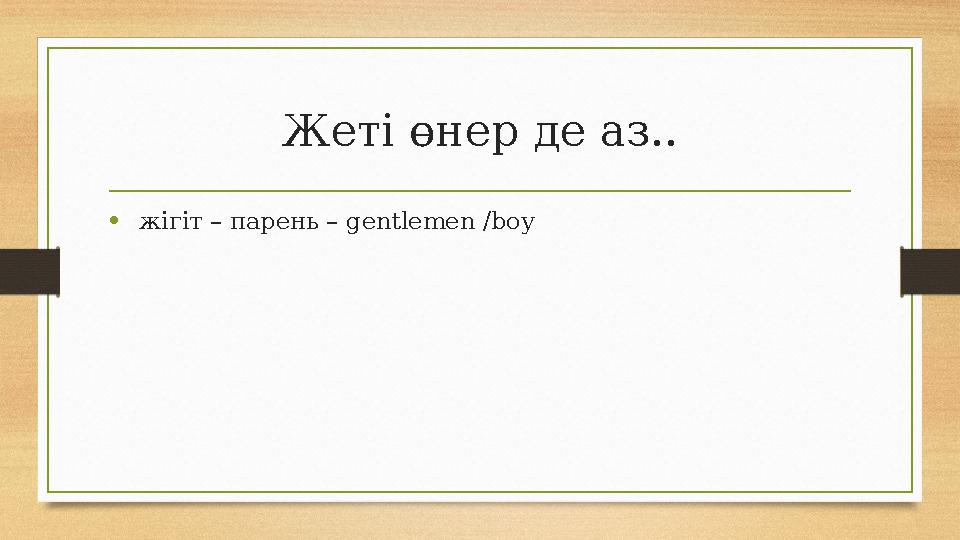 Жеті өнер де аз..

• жігіт – парень – gentlemen /boy